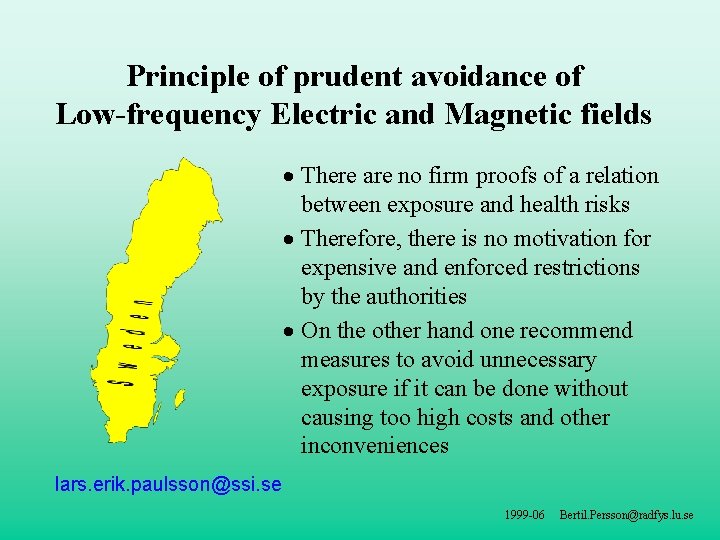 Principle of prudent avoidance of Low-frequency Electric and Magnetic fields

Sweden

• There are no firm proofs of a relation between exposure and health risks

• Therefore, there is no motivation for expensive and enforced restrictions by the authorities

• On the other hand one recommend measures to avoid unnecessary exposure if it can be done without causing too high costs and other inconveniences

lars.erik.paulsson@ssi.se

1999-06 Bertil.Persson@radfys.lu.se